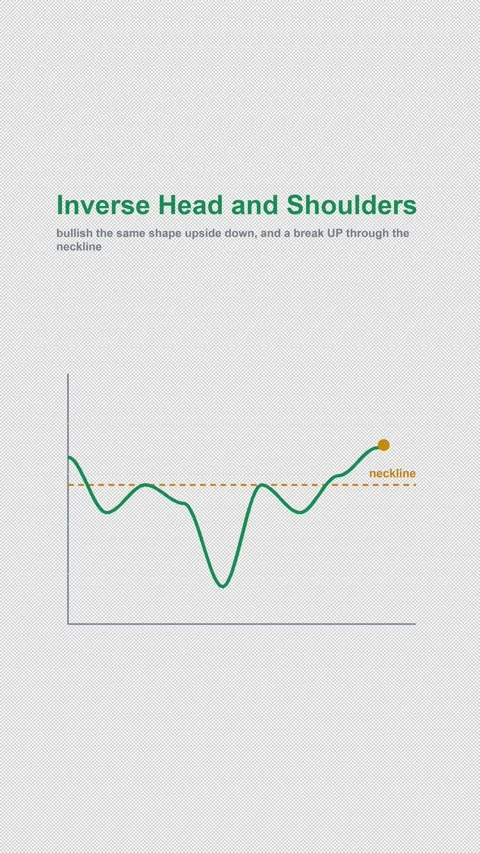 Inverse Head and Shoulders

bullish the same shape upside down, and a break UP through the neckline

neckline